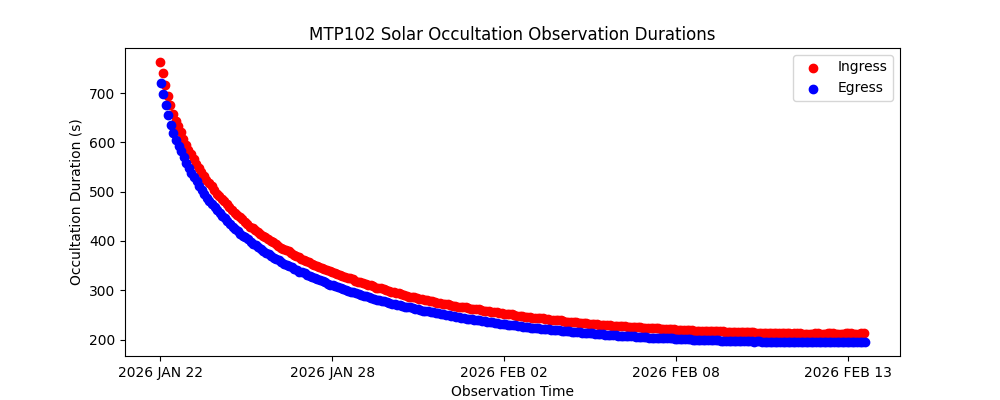 MTP102 Solar Occultation Observation Durations

Ingress
Egress

Occultation Duration (s)

700
600
500
400
300
200

2026 JAN 22
2026 JAN 28
2026 FEB 02
2026 FEB 08
2026 FEB 13

Observation Time